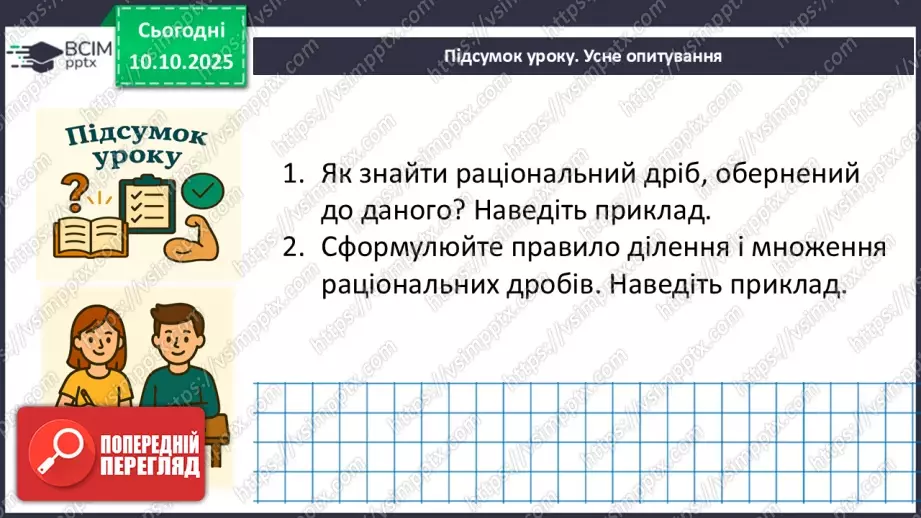 ВСІМ pptx

Сьогодні 10.10.2025

Підсумок уроку. Усне опитування

Підсумок уроку

1. Як знайти раціональний дріб, обернений до даного? Наведіть приклад.
2. Сформулюйте правило ділення і множення раціональних дробів. Наведіть приклад.

ПОПЕРЕДНІЙ ПЕРЕГЛЯД

https://vsimpptx.com